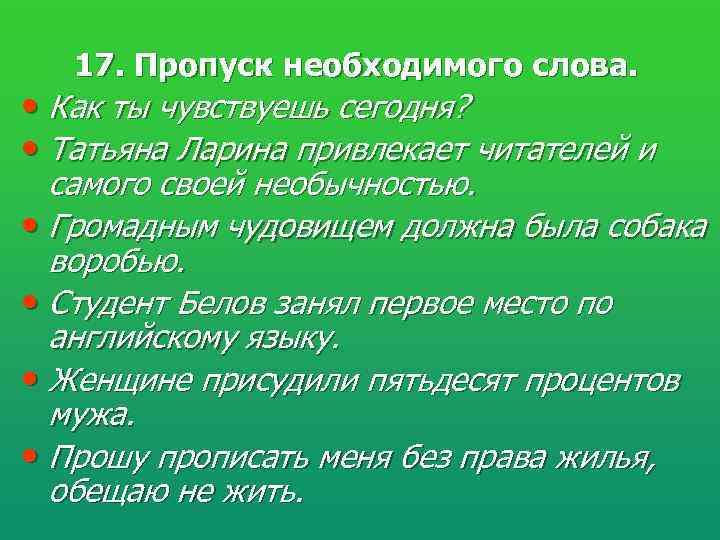 17. Пропуск необходимого слова.

• Как ты чувствуешь сегодня?
• Татьяна Ларина привлекает читателей и самого своей необычностью.
• Громадным чудовищем должна была собака воробью.
• Студент Белов занял первое место по английскому языку.
• Женщине присудили пятьдесят процентов мужа.
• Прошу прописать меня без права жилья, обещаю не жить.